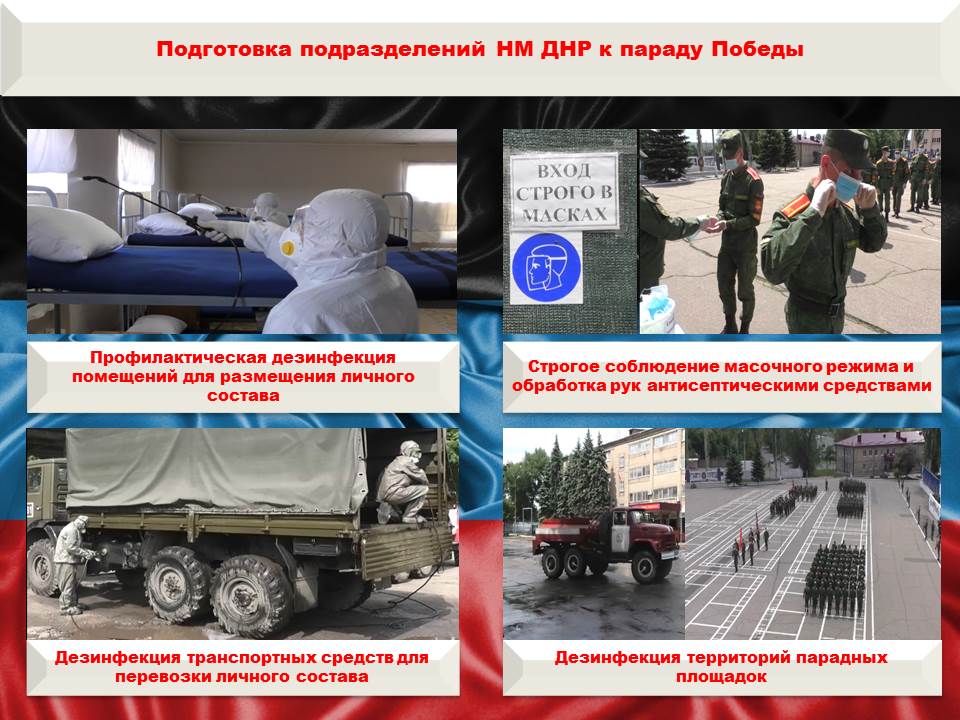 Подготовка подразделений НМ ДНР к параду Победы

ВХОД СТРОГО В МАСКАХ

Профилактическая дезинфекция помещений для размещения личного состава

Строгое соблюдение масочного режима и обработка рук антисептическими средствами

Дезинфекция транспортных средств для перевозки личного состава

Дезинфекция территорий парадных площадок